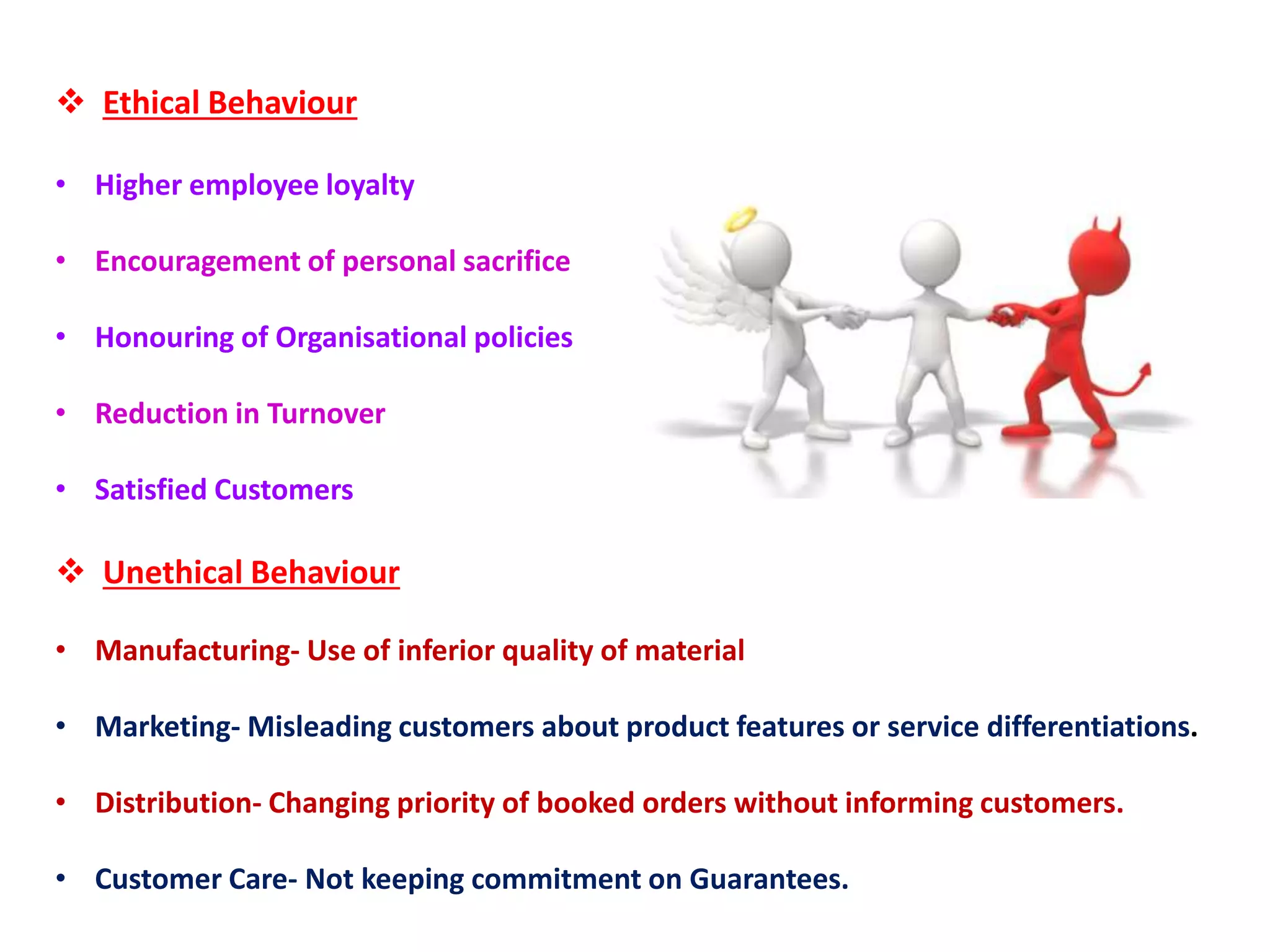 ❖ Ethical Behaviour

• Higher employee loyalty

• Encouragement of personal sacrifice

• Honouring of Organisational policies

• Reduction in Turnover

• Satisfied Customers

❖ Unethical Behaviour

• Manufacturing- Use of inferior quality of material

• Marketing- Misleading customers about product features or service differentiations.

• Distribution- Changing priority of booked orders without informing customers.

• Customer Care- Not keeping commitment on Guarantees.